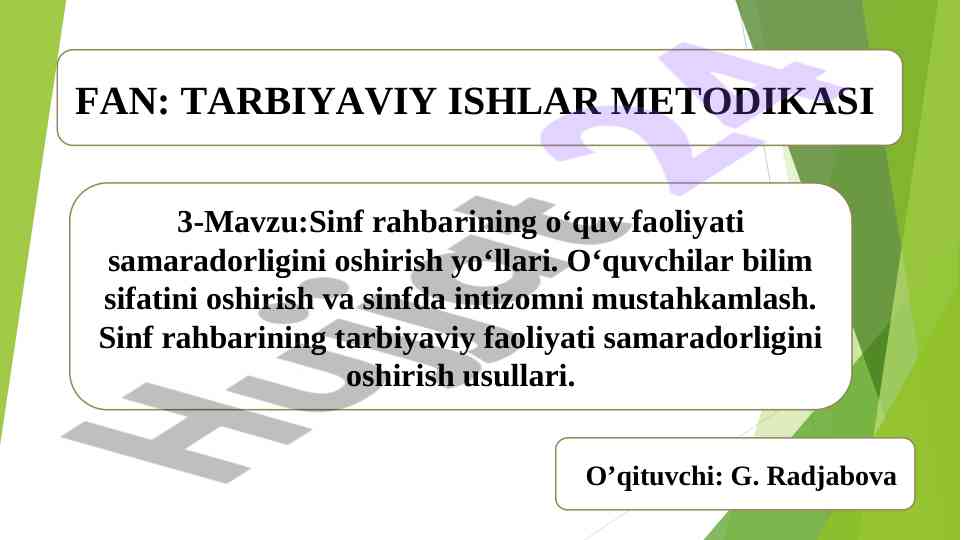 FAN: TARBIYAVIY ISHLAR METODIKASI

3-Mavzu:Sinf rahbarining o‘quv faoliyati samaradorligini oshirish yo‘llari. O‘quvchilar bilim sifatini oshirish va sinfda intizomni mustahkamlash. Sinf rahbarining tarbiyaviy faoliyati samaradorligini oshirish usullari.

O’qituvchi: G. Radjabova

Hujjat 24